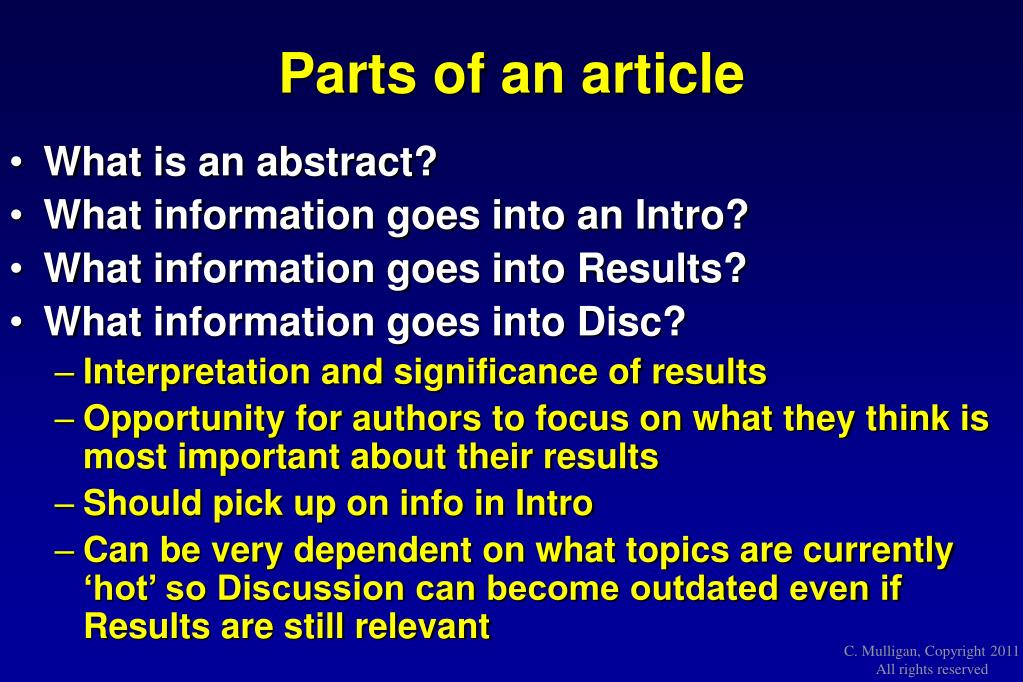 Parts of an article

• What is an abstract?
• What information goes into an Intro?
• What information goes into Results?
• What information goes into Disc?
– Interpretation and significance of results
– Opportunity for authors to focus on what they think is most important about their results
– Should pick up on info in Intro
– Can be very dependent on what topics are currently ‘hot’ so Discussion can become outdated even if Results are still relevant

C. Mulligan, Copyright 2011
All rights reserved